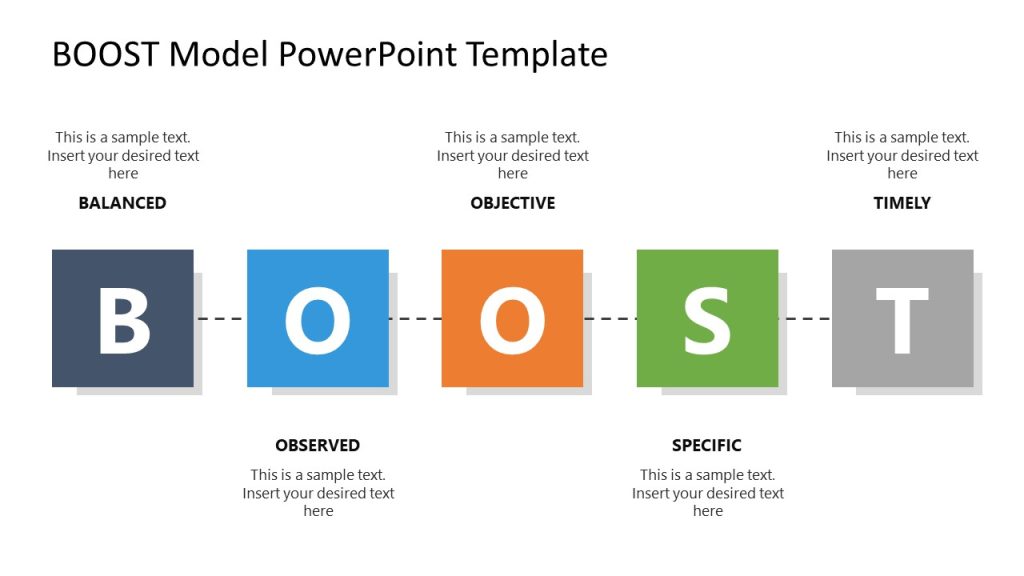 BOOST Model PowerPoint Template

This is a sample text. Insert your desired text here

BALANCED

This is a sample text. Insert your desired text here

OBJECTIVE

This is a sample text. Insert your desired text here

TIMELY

B

O

O

S

T

OBSERVED

This is a sample text. Insert your desired text here

SPECIFIC

This is a sample text. Insert your desired text here